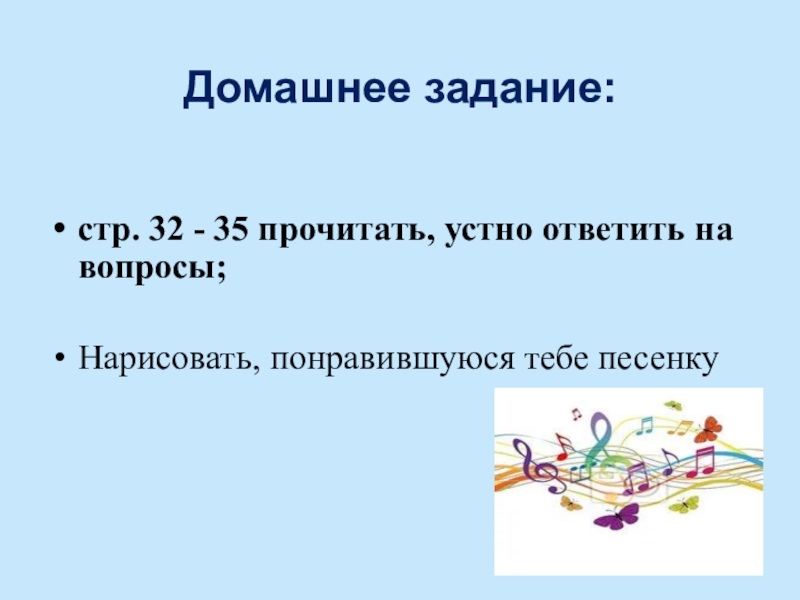 Домашнее задание:

• стр. 32 - 35 прочитать, устно ответить на вопросы;

• Нарисовать, понравившуюся тебе песенку